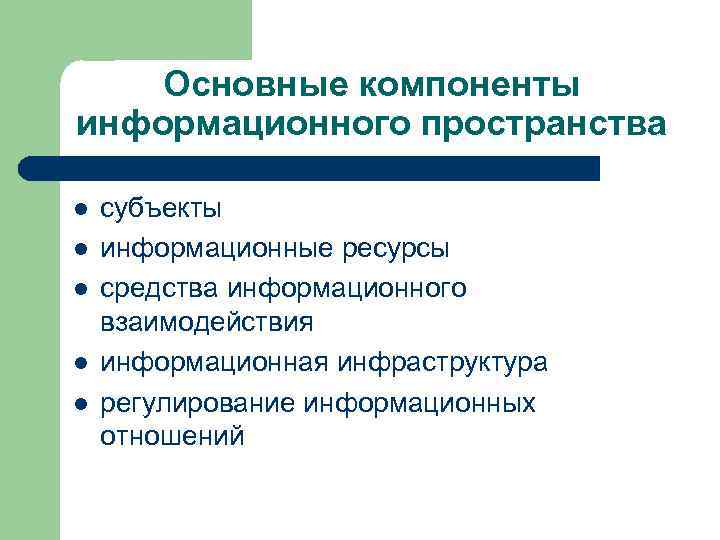 Основные компоненты информационного пространства

- субъекты
- информационные ресурсы
- средства информационного взаимодействия
- информационная инфраструктура
- регулирование информационных отношений